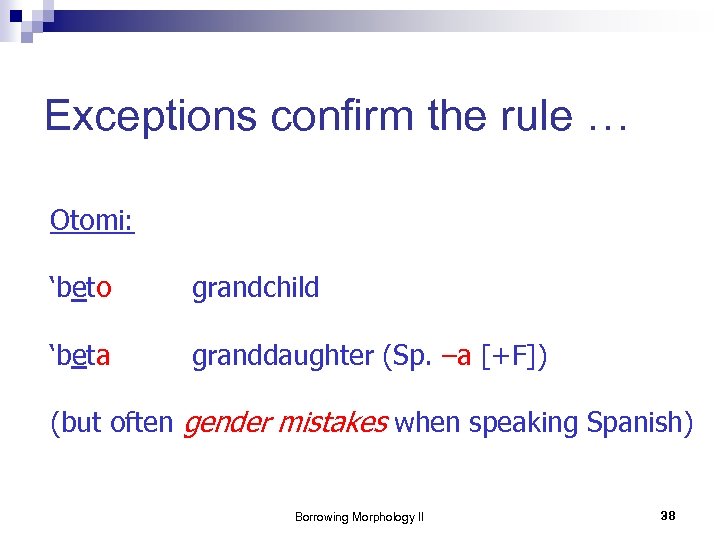 Exceptions confirm the rule …

Otomi:

‘beto grandchild

‘beta granddaughter (Sp. –a [+F])

(but often gender mistakes when speaking Spanish)

Borrowing Morphology II

38